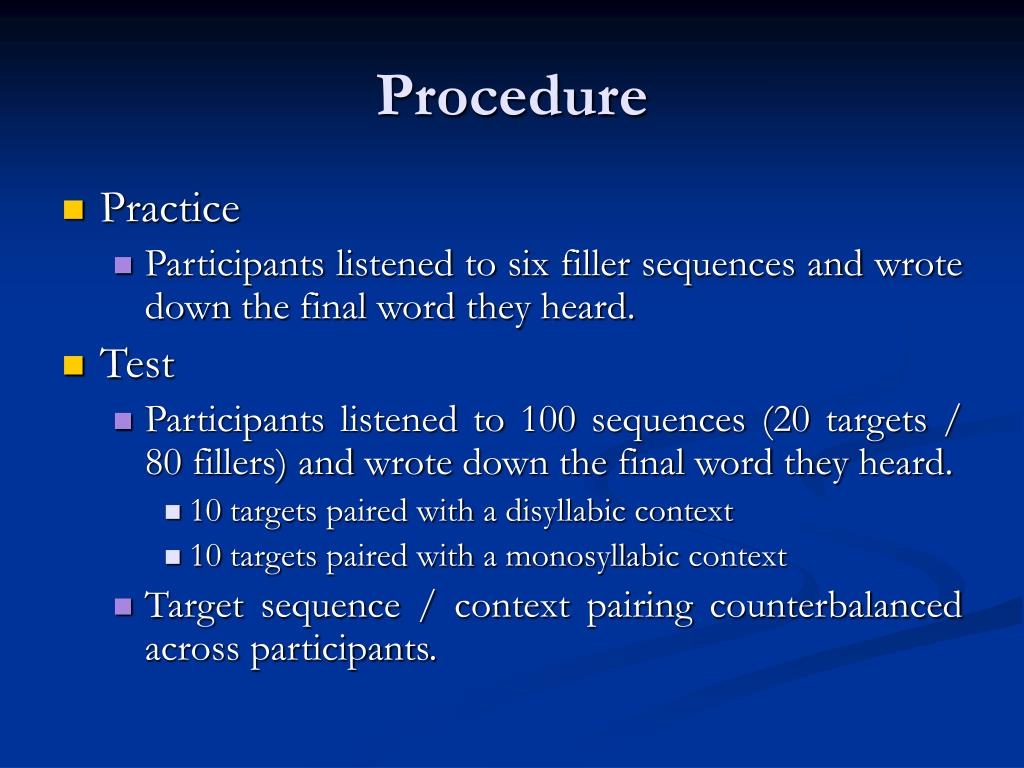 Procedure

Practice

Participants listened to six filler sequences and wrote down the final word they heard.

Test

Participants listened to 100 sequences (20 targets / 80 fillers) and wrote down the final word they heard.

10 targets paired with a disyllabic context

10 targets paired with a monosyllabic context

Target sequence / context pairing counterbalanced across participants.